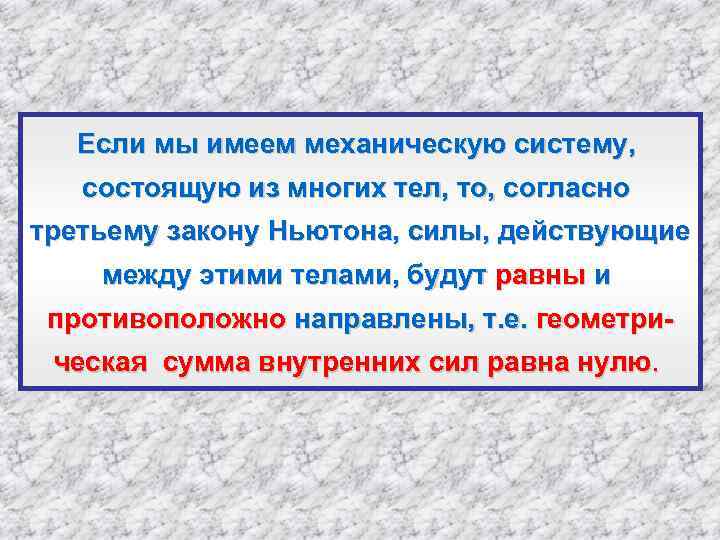 Если мы имеем механическую систему, состоящую из многих тел, то, согласно третьему закону Ньютона, силы, действующие между этими телами, будут равны и противоположно направлены, т.е. геометрическая сумма внутренних сил равна нулю.